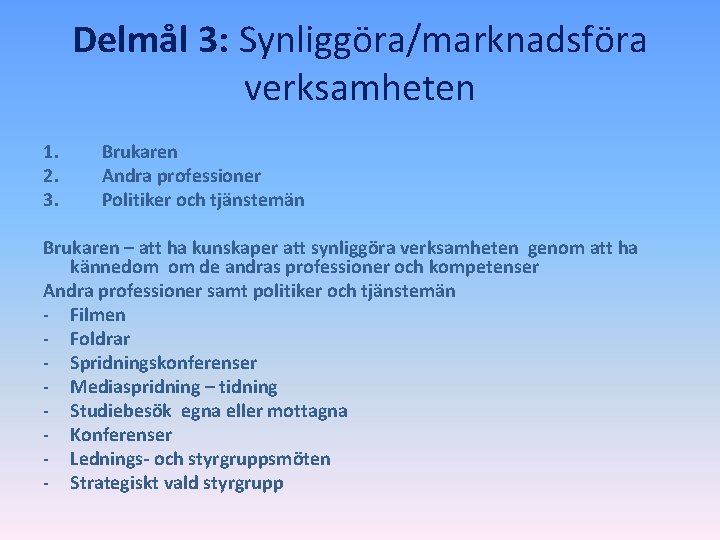 Delmål 3: Synliggöra/marknadsföra verksamheten

1. Brukaren
2. Andra professioner
3. Politiker och tjänstemän

Brukaren – att ha kunskaper att synliggöra verksamheten genom att ha kännedom om de andras professioner och kompetenser
Andra professioner samt politiker och tjänstemän
- Filmen
- Foldrar
- Spridningskonferenser
- Mediaspridning – tidning
- Studiebesök egna eller mottagna
- Konferenser
- Lednings- och styrgruppsmöten
- Strategiskt vald styrgrupp